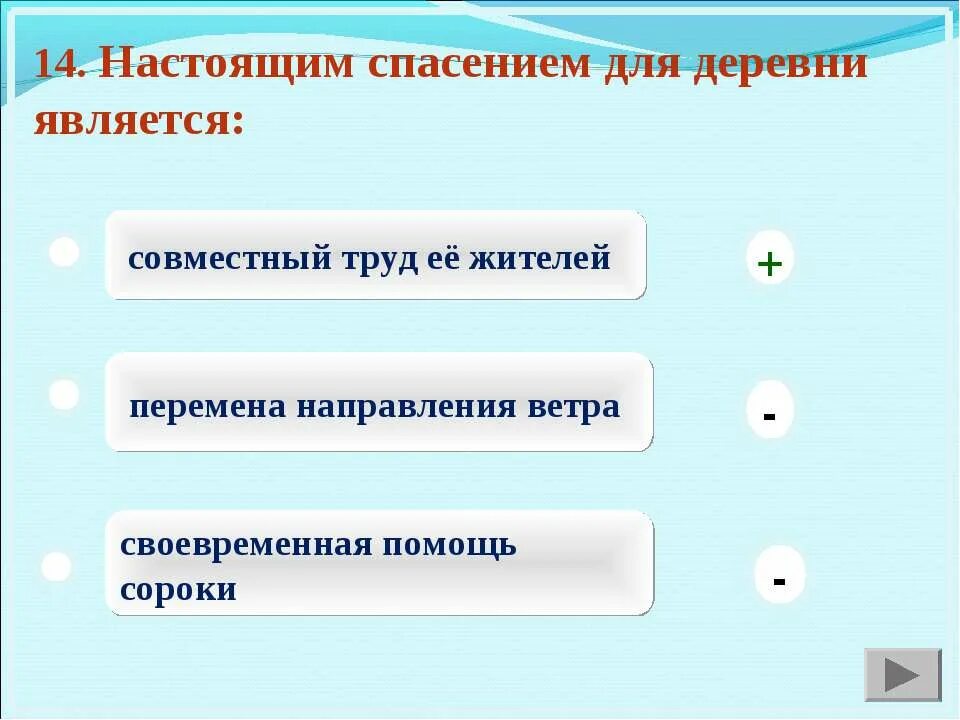 14. Настоящим спасением для деревни является:

совместный труд её жителей

+

перемена направления ветра

-

своевременная помощь сороки

-